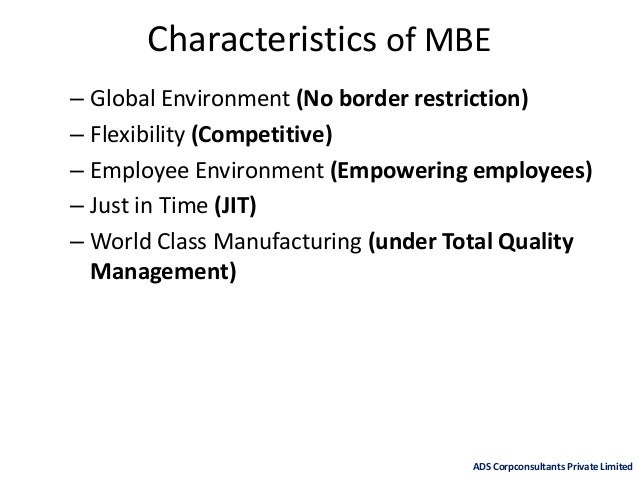 Characteristics of MBE

– Global Environment (No border restriction)
– Flexibility (Competitive)
– Employee Environment (Empowering employees)
– Just in Time (JIT)
– World Class Manufacturing (under Total Quality Management)

ADS Corpconsultants Private Limited